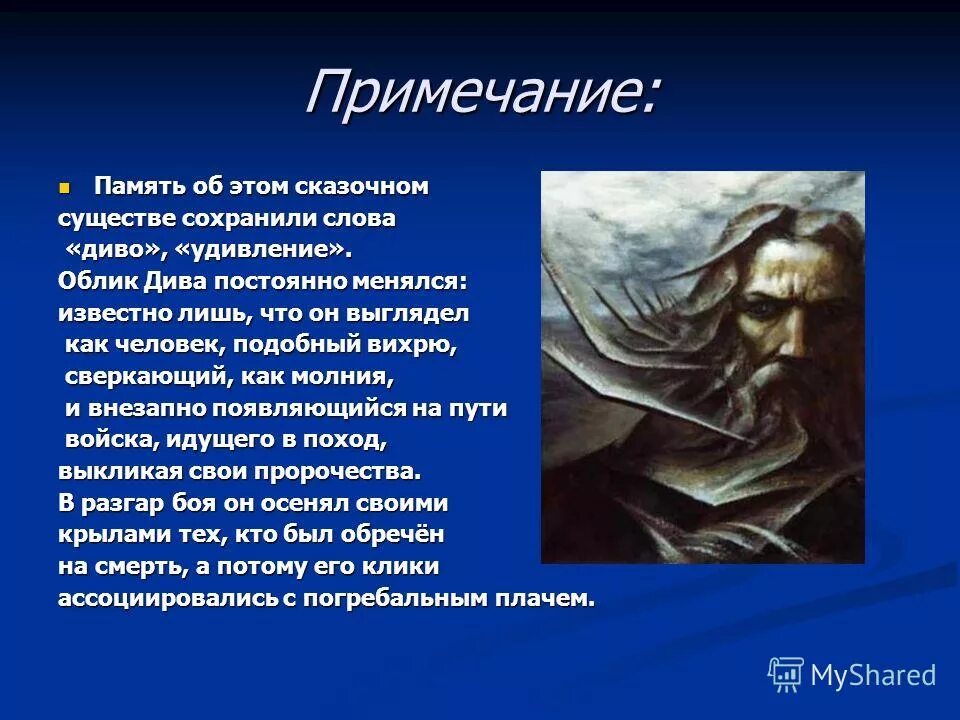 Примечание:

Память об этом сказочном существе сохранили слова «диво», «удивление». Облик Дива постоянно менялся: известно лишь, что он выглядел как человек, подобный вихрю, сверкающий, как молния, и внезапно появляющийся на пути войска, идущего в поход, выкликая свои пророчества. В разгар боя он осенял своими крылами тех, кто был обречён на смерть, а потому его клики ассоциировались с погребальным плачем.

MyShared